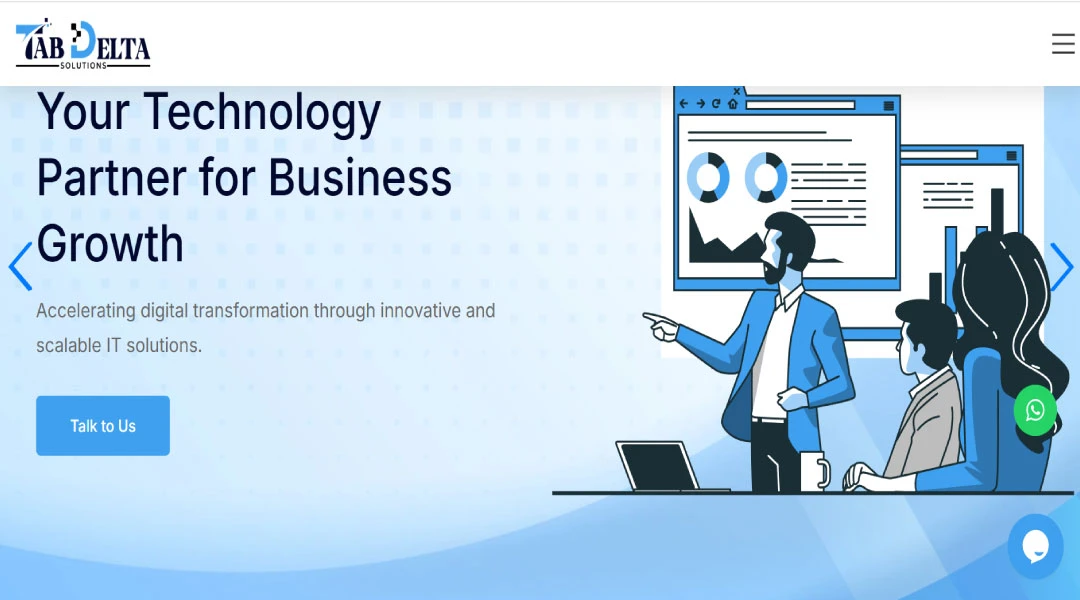 TAB DELTA
SOLUTIONS

Your Technology Partner for Business Growth

Accelerating digital transformation through innovative and scalable IT solutions.

Talk to Us